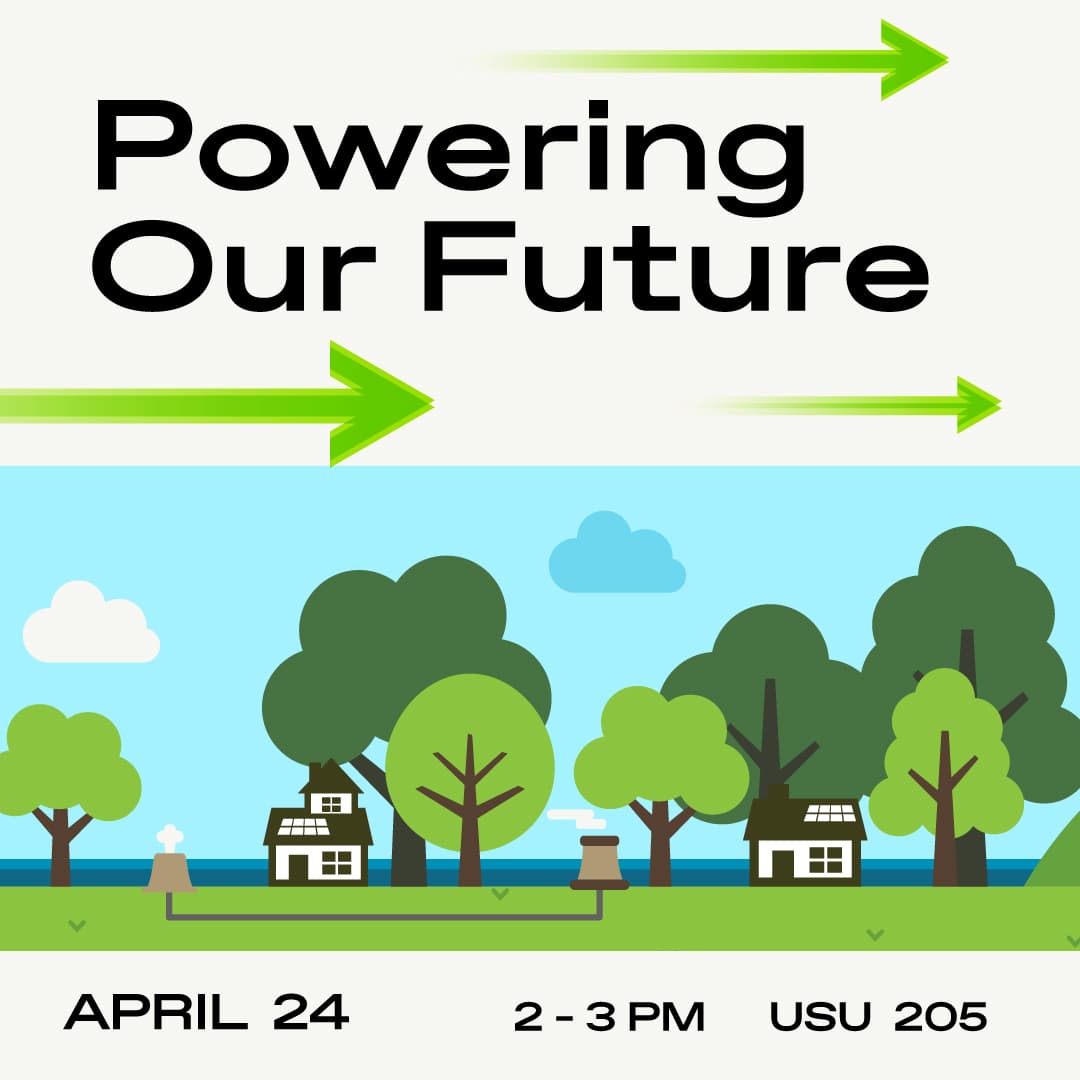 Powering Our Future

APRIL 24

2 - 3 PM

USU 205